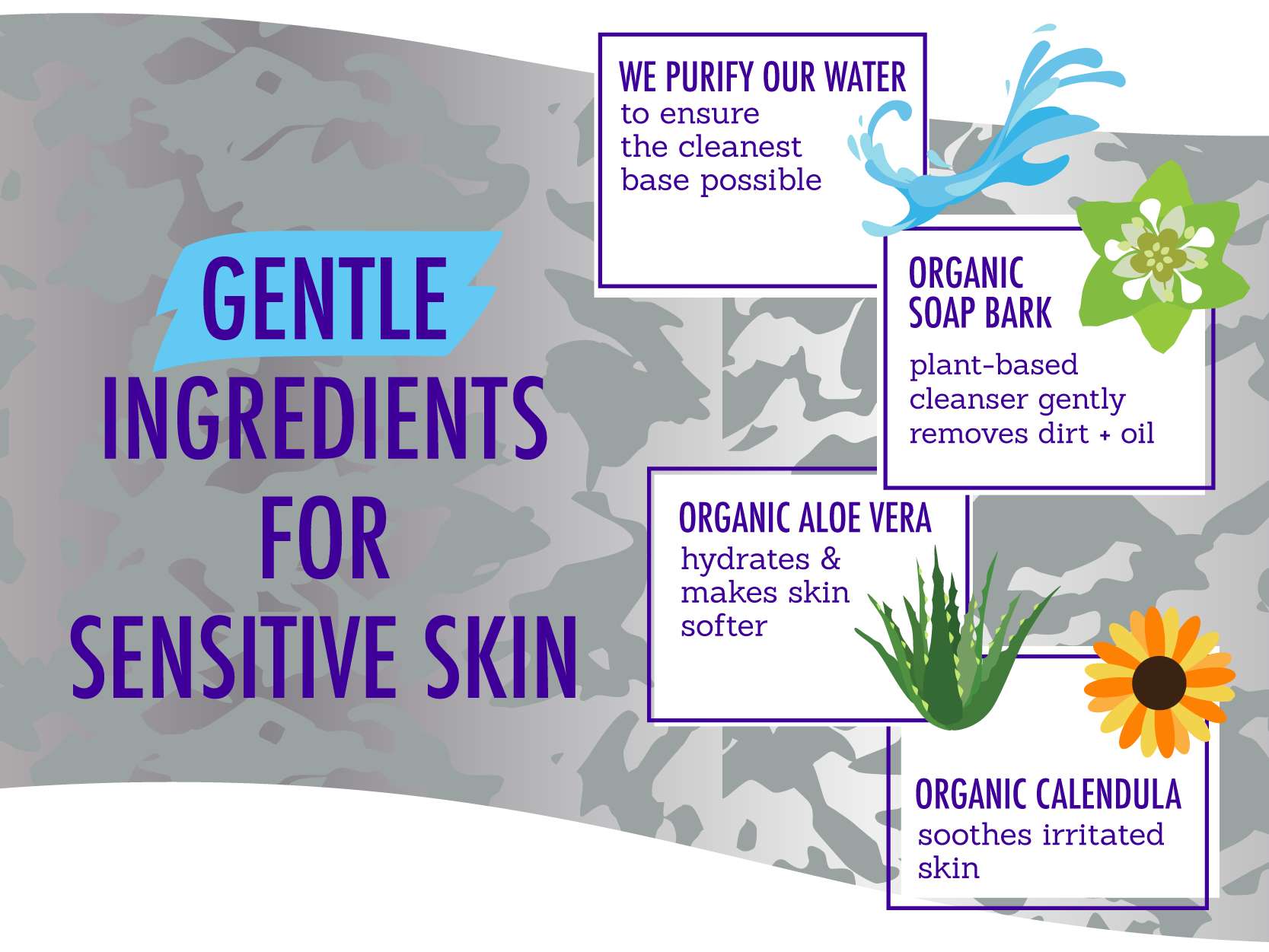 GENTLE INGREDIENTS FOR SENSITIVE SKIN

WE PURIFY OUR WATER
to ensure the cleanest base possible

ORGANIC SOAP BARK
plant-based cleanser gently removes dirt + oil

ORGANIC ALOE VERA
hydrates & makes skin softer

ORGANIC CALENDULA
soothes irritated skin